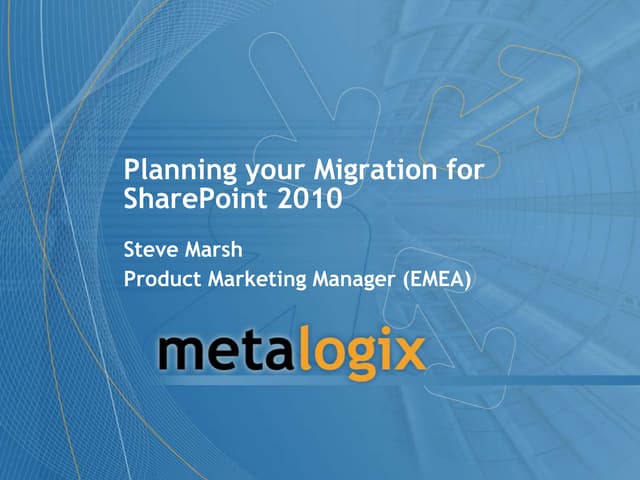 Planning your Migration for SharePoint 2010

Steve Marsh

Product Marketing Manager (EMEA)

metalogix